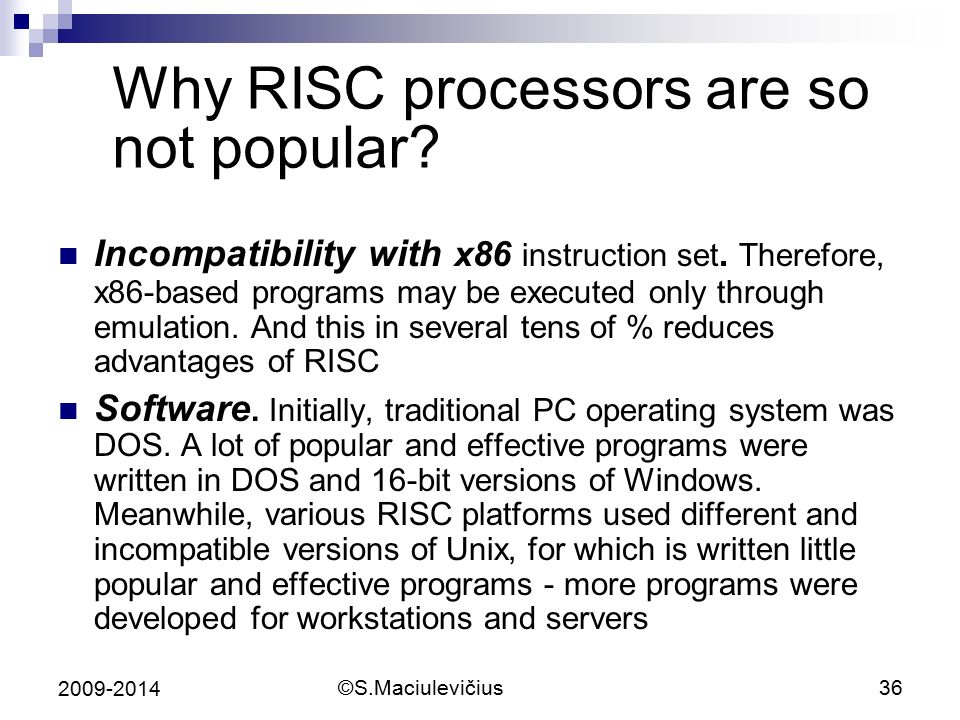 Why RISC processors are so not popular?

Incompatibility with x86 instruction set. Therefore, x86-based programs may be executed only through emulation. And this in several tens of % reduces advantages of RISC

Software. Initially, traditional PC operating system was DOS. A lot of popular and effective programs were written in DOS and 16-bit versions of Windows. Meanwhile, various RISC platforms used different and incompatible versions of Unix, for which is written little popular and effective programs - more programs were developed for workstations and servers

2009-2014

©S.Maciulevičius

36